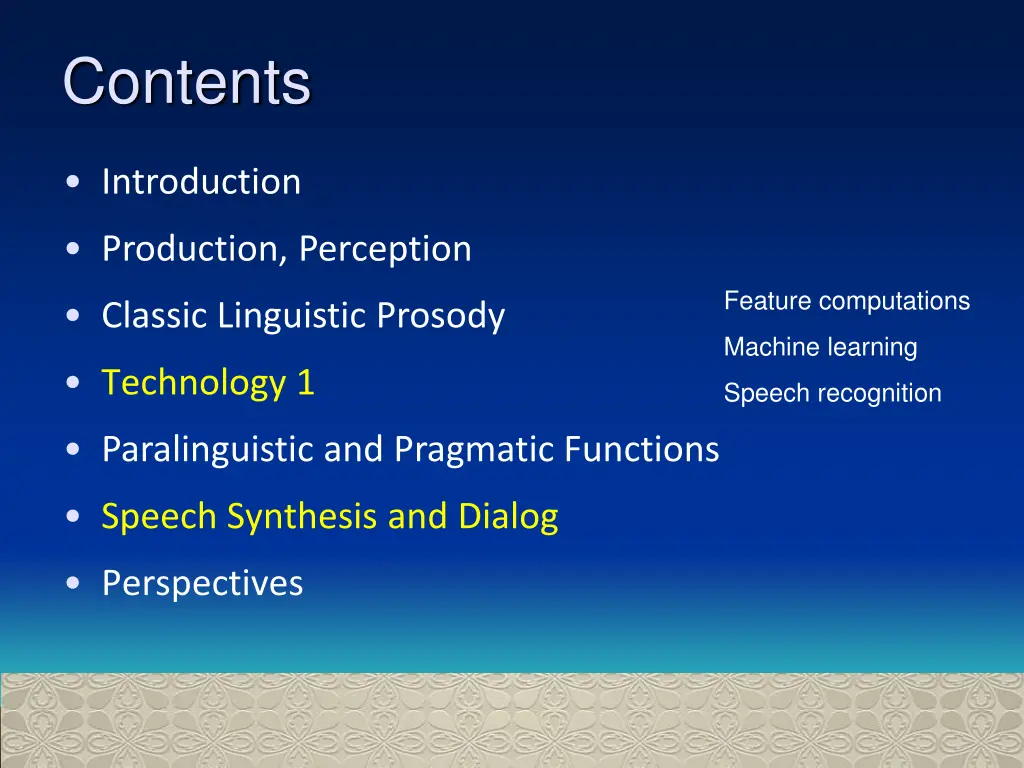 Contents

• Introduction
• Production, Perception
• Classic Linguistic Prosody
• Technology 1
• Paralinguistic and Pragmatic Functions
• Speech Synthesis and Dialog
• Perspectives

Feature computations
Machine learning
Speech recognition